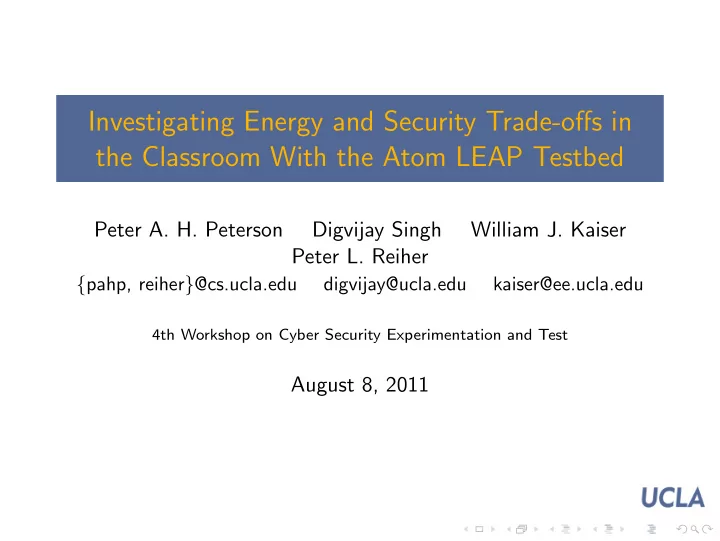 Investigating Energy and Security Trade-offs in the Classroom With the Atom LEAP Testbed

Peter A. H. Peterson Digvijay Singh William J. Kaiser
Peter L. Reiher
{pahp, reiher}@cs.ucla.edu digvijay@ucla.edu kaiser@ee.ucla.edu

4th Workshop on Cyber Security Experimentation and Test

August 8, 2011

UCLA